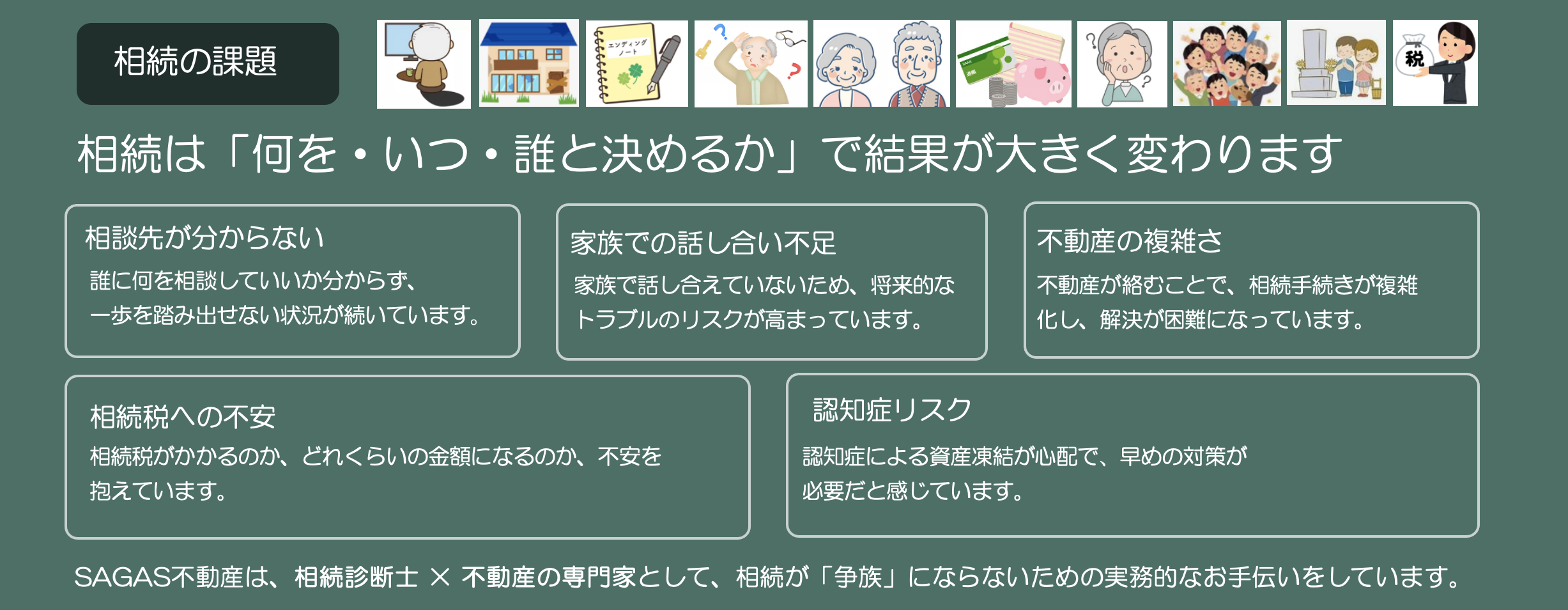 相続の課題

エンディングノート

税

相続は「何を・いつ・誰と決めるか」で結果が大きく変わります

相談先が分からない
誰に何を相談していいか分からず、一歩を踏み出せない状況が続いています。

家族での話し合い不足
家族で話し合えていないため、将来的なトラブルのリスクが高まっています。

不動産の複雑さ
不動産が絡むことで、相続手続きが複雑化し、解決が困難になっています。

相続税への不安
相続税がかかるのか、どれくらいの金額になるのか、不安を抱えています。

認知症リスク
認知症による資産凍結が心配で、早めの対策が必要だと感じています。

SAGAS不動産は、相続診断士 × 不動産の専門家として、相続が「争族」にならないための実務的なお手伝いをしています。